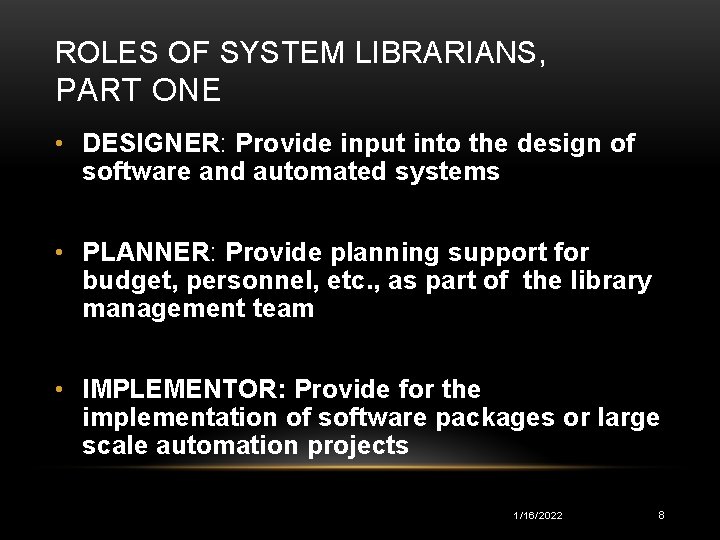 ROLES OF SYSTEM LIBRARIANS, PART ONE

• DESIGNER: Provide input into the design of software and automated systems

• PLANNER: Provide planning support for budget, personnel, etc., as part of the library management team

• IMPLEMENTOR: Provide for the implementation of software packages or large scale automation projects

1/16/2022

8